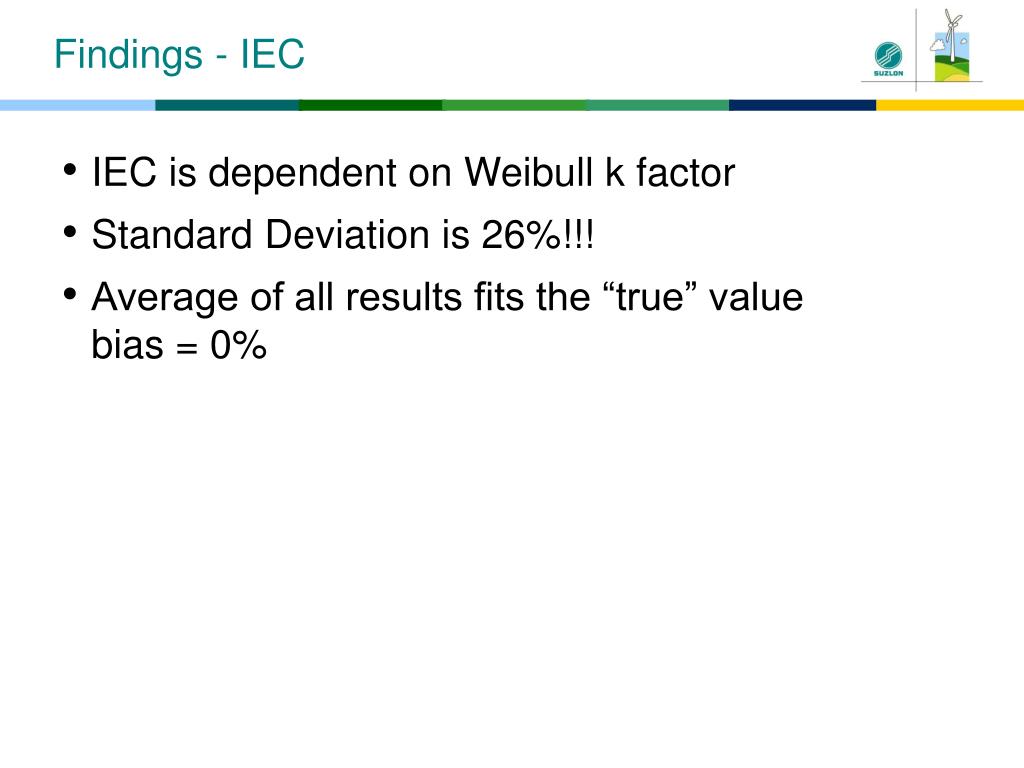 Findings - IEC

SUZLON

• IEC is dependent on Weibull k factor
• Standard Deviation is 26%!!!
• Average of all results fits the “true” value bias = 0%